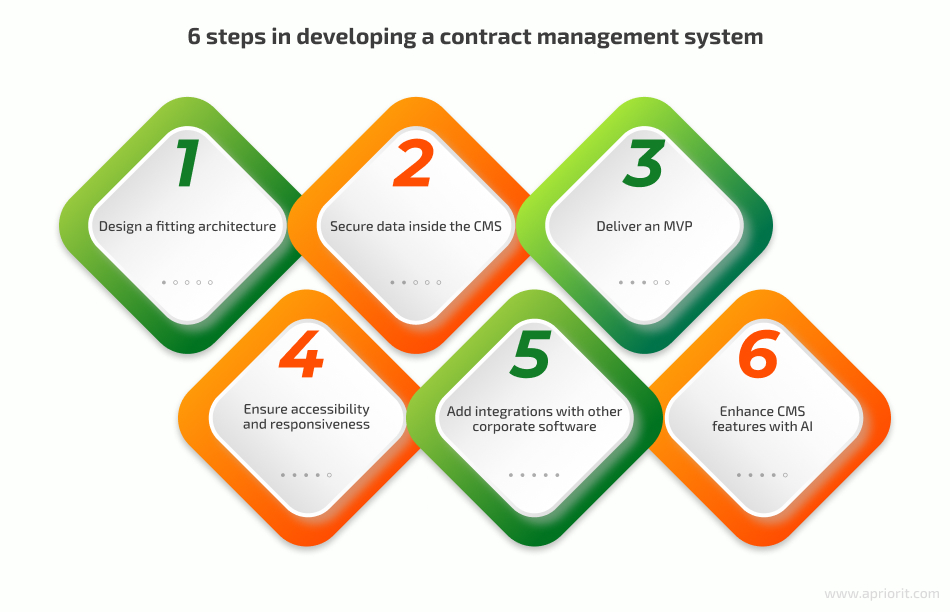 6 steps in developing a contract management system

1

Design a fitting architecture

2

Secure data inside the CMS

3

Deliver an MVP

4

Ensure accessibility and responsiveness

5

Add integrations with other corporate software

6

Enhance CMS features with AI

www.apriorit.com